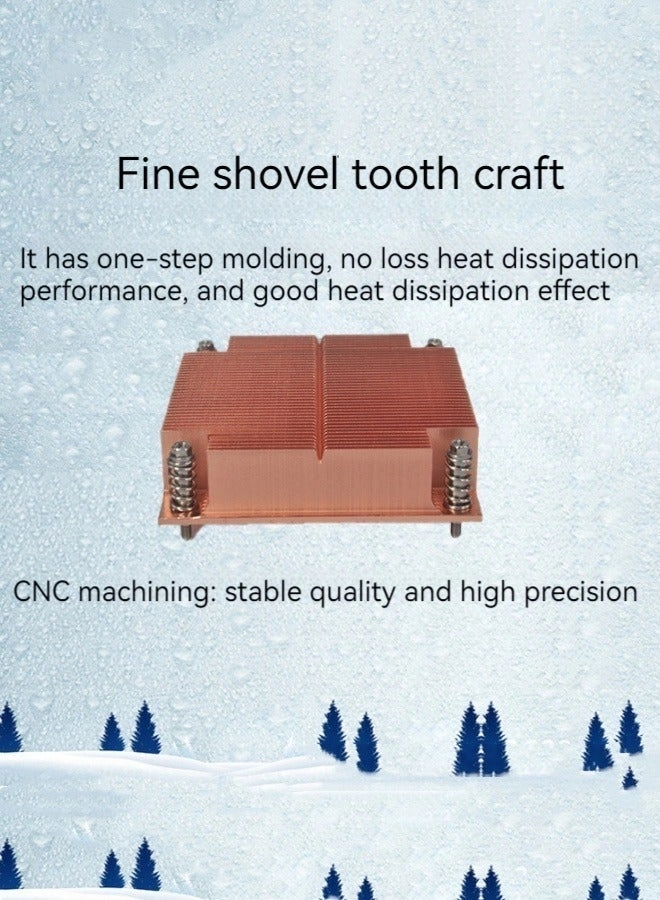 Fine shovel tooth craft

It has one-step molding, no loss heat dissipation performance, and good heat dissipation effect

CNC machining: stable quality and high precision